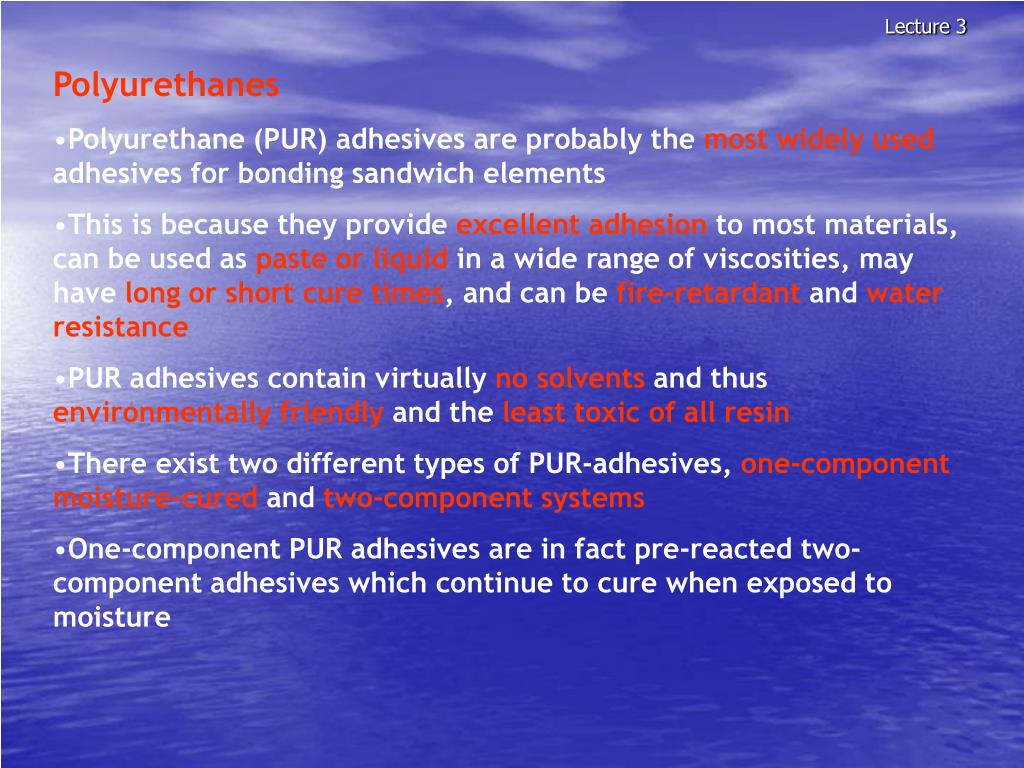 Lecture 3

Polyurethanes

•Polyurethane (PUR) adhesives are probably the most widely used adhesives for bonding sandwich elements

•This is because they provide excellent adhesion to most materials, can be used as paste or liquid in a wide range of viscosities, may have long or short cure times, and can be fire-retardant and water resistance

•PUR adhesives contain virtually no solvents and thus environmentally friendly and the least toxic of all resin

•There exist two different types of PUR-adhesives, one-component moisture-cured and two-component systems

•One-component PUR adhesives are in fact pre-reacted two-component adhesives which continue to cure when exposed to moisture